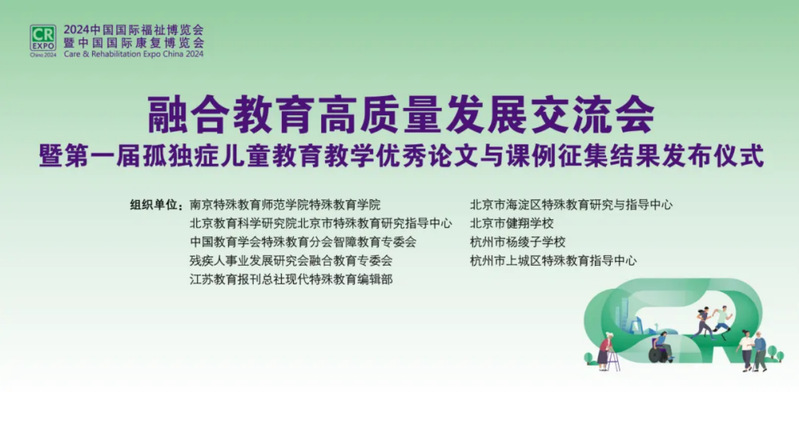 CR EXPO China 2024

2024中国国际福祉博览会
暨中国国际康复博览会
Care & Rehabilitation Expo China 2024

融合教育高质量发展交流会
暨第一届孤独症儿童教育教学优秀论文与课例征集结果发布仪式

组织单位：南京特殊教育师范学院特殊教育学院
北京教育科学研究院北京市特殊教育研究指导中心
中国教育学会特殊教育分会智障教育专委会
残疾人事业发展研究会融合教育专委会
江苏教育报刊总社现代特殊教育编辑部

北京市海淀区特殊教育研究与指导中心
北京市健翔学校
杭州市杨绫子学校
杭州市上城区特殊教育指导中心